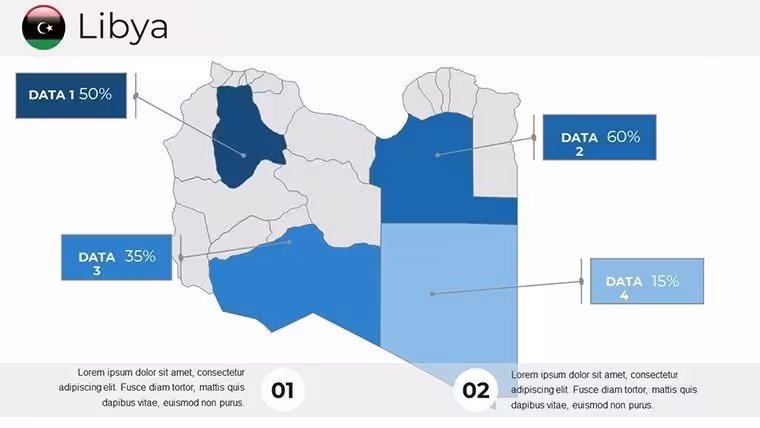 Libya

DATA 1 50%

DATA 2 60%

DATA 3 35%

DATA 4 15%

Lorem ipsum dolor sit amet, consectetur adipiscing elit. Fusce diam tortor, mattis quis dapibus vitae, euismod non purus.

01

02

Lorem ipsum dolor sit amet, consectetur adipiscing elit. Fusce diam tortor, mattis quis dapibus vitae, euismod non purus.